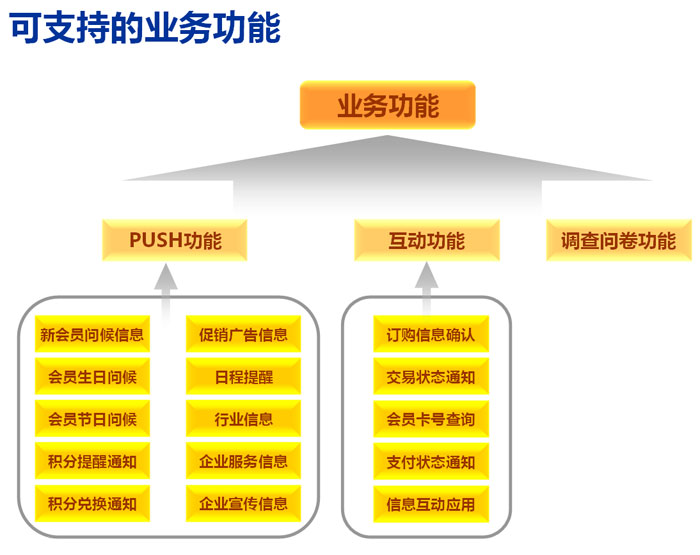 可支持的业务功能

业务功能

PUSH功能

互动功能

调查问卷功能

新会员问候信息
会员生日问候
会员节日问候
积分提醒通知
积分兑换通知

促销广告信息
日程提醒
行业信息
企业服务信息
企业宣传信息

订购信息确认
交易状态通知
会员卡号查询
支付状态通知
信息互动应用